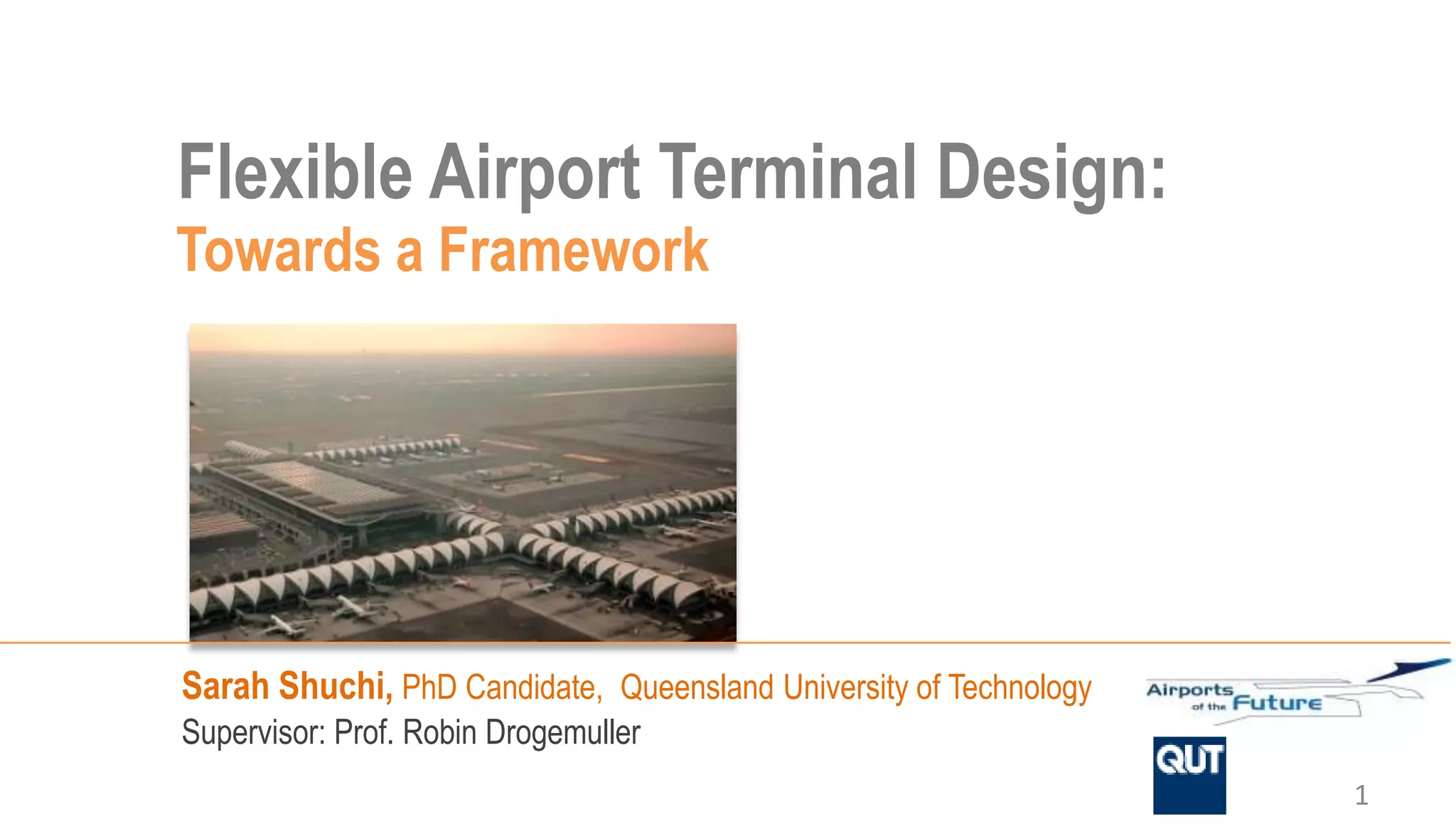 Flexible Airport Terminal Design:
Towards a Framework

Sarah Shuchi, PhD Candidate, Queensland University of Technology
Supervisor: Prof. Robin Drogemuller

Airports of the Future

QUT

1